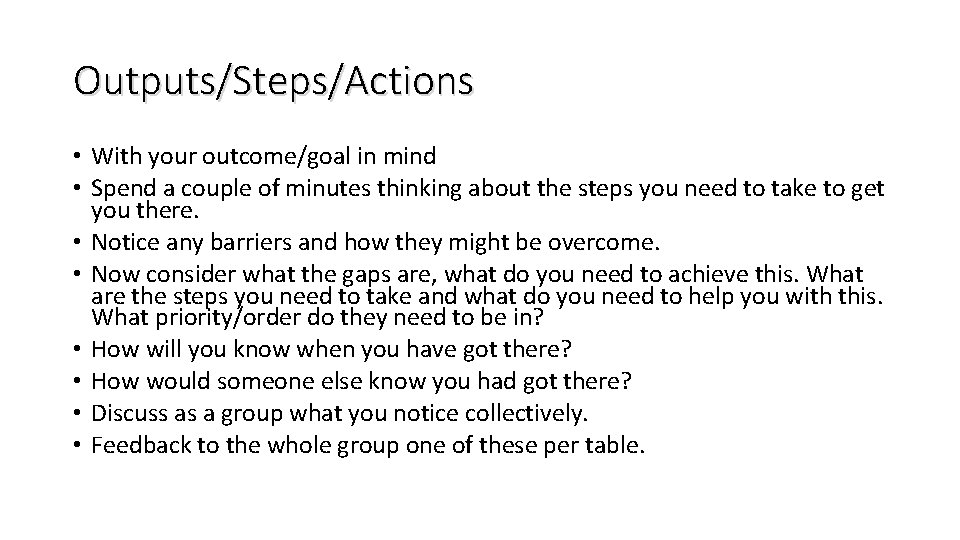 Outputs/Steps/Actions

• With your outcome/goal in mind
• Spend a couple of minutes thinking about the steps you need to take to get you there.
• Notice any barriers and how they might be overcome.
• Now consider what the gaps are, what do you need to achieve this. What are the steps you need to take and what do you need to help you with this. What priority/order do they need to be in?
• How will you know when you have got there?
• How would someone else know you had got there?
• Discuss as a group what you notice collectively.
• Feedback to the whole group one of these per table.